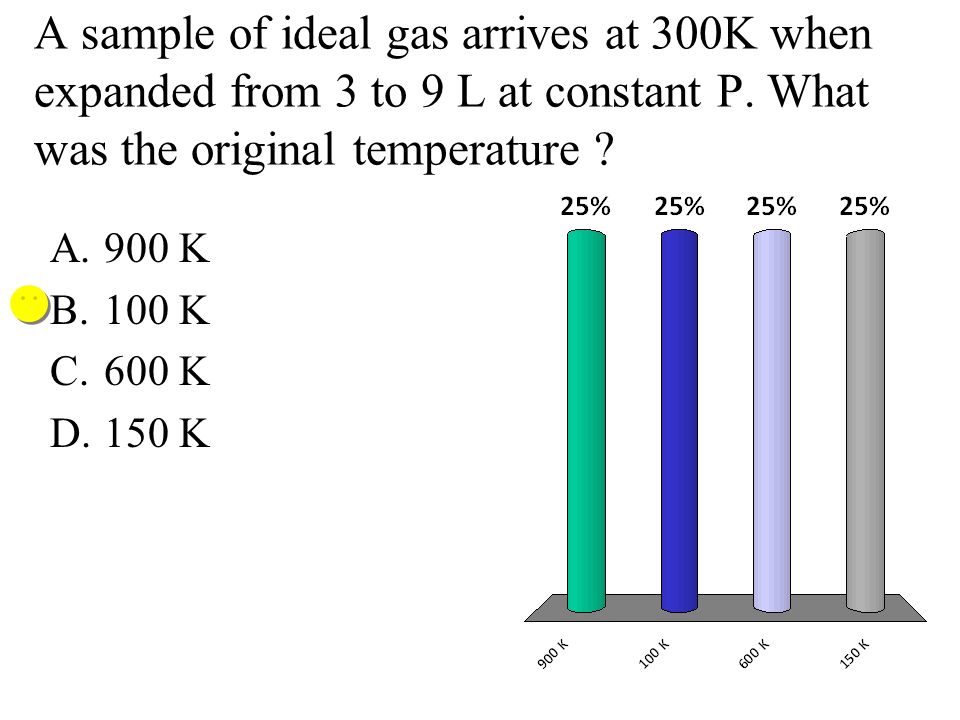 A sample of ideal gas arrives at 300K when expanded from 3 to 9 L at constant P. What was the original temperature ?

A. 900 K
B. 100 K
C. 600 K
D. 150 K

25%
25%
25%
25%

900 K
100 K
600 K
150 K